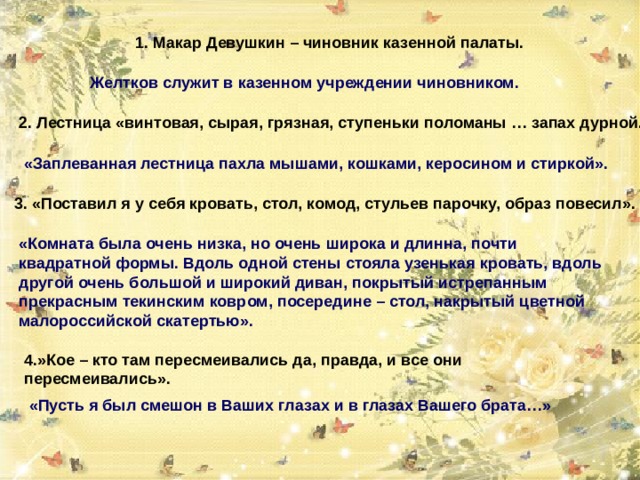 1. Макар Девушкин – чиновник казенной палаты.

Желтков служит в казенном учреждении чиновником.

2. Лестница «винтовая, сырая, грязная, ступеньки поломаны … запах дурной.

«Заплеванная лестница пахла мышами, кошками, керосином и стиркой».

3. «Поставил я у себя кровать, стол, комод, стульев парочку, образ повесил».

«Комната была очень низка, но очень широка и длинна, почти квадратной формы. Вдоль одной стены стояла узенькая кровать, вдоль другой очень большой и широкий диван, покрытый истрепанным прекрасным текинским ковром, посередине – стол, накрытый цветной малороссийской скатертью».

4.»Кое – кто там пересмеивались да, правда, и все они пересмеивались».

«Пусть я был смешон в Ваших глазах и в глазах Вашего брата…»